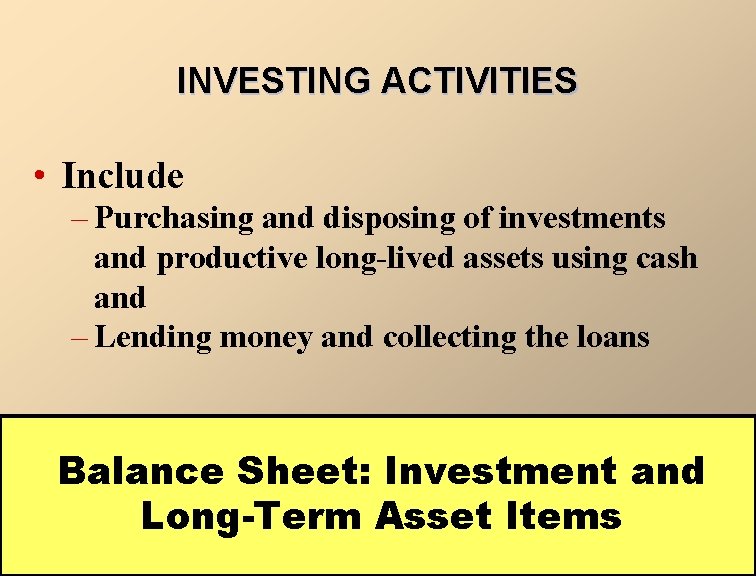 INVESTING ACTIVITIES

• Include

– Purchasing and disposing of investments and productive long-lived assets using cash and

– Lending money and collecting the loans

Balance Sheet: Investment and Long-Term Asset Items